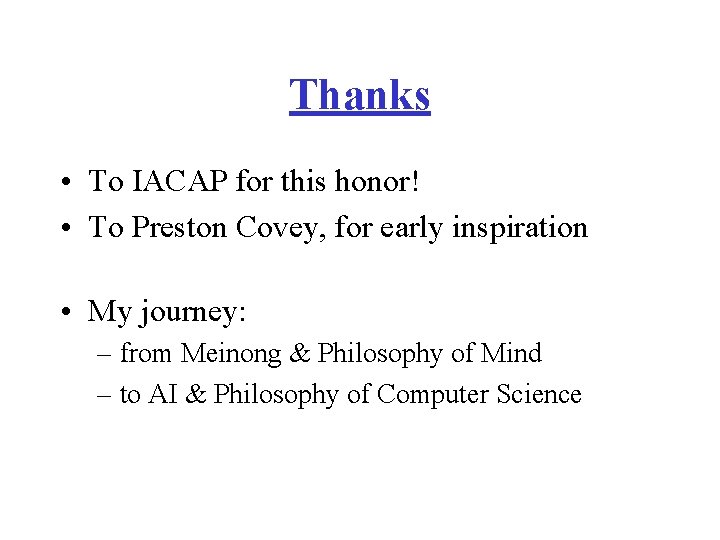 Thanks

• To IACAP for this honor!
• To Preston Covey, for early inspiration

• My journey:
– from Meinong & Philosophy of Mind
– to AI & Philosophy of Computer Science